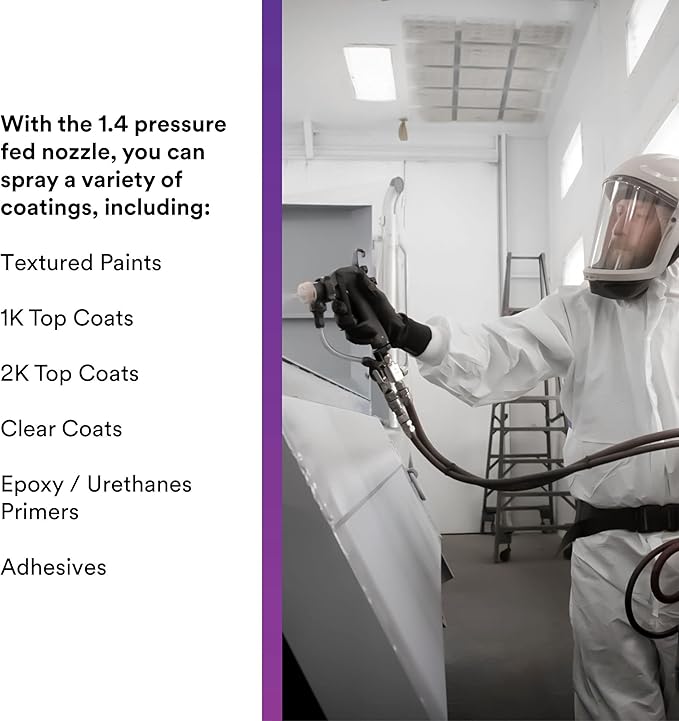 With the 1.4 pressure fed nozzle, you can spray a variety of coatings, including:

Textured Paints

1K Top Coats

2K Top Coats

Clear Coats

Epoxy / Urethanes Primers

Adhesives